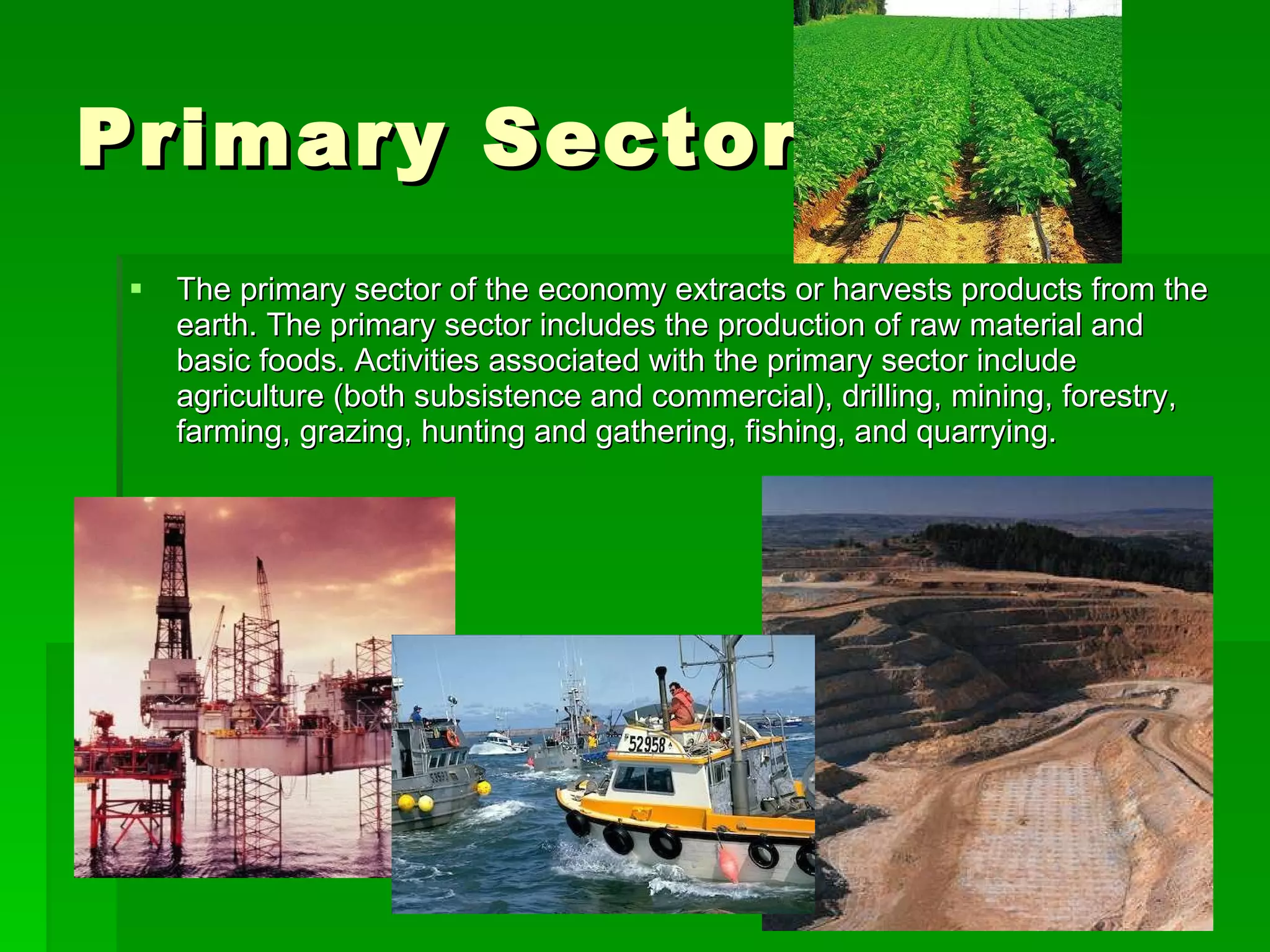 Primary Sector

▪ The primary sector of the economy extracts or harvests products from the earth. The primary sector includes the production of raw material and basic foods. Activities associated with the primary sector include agriculture (both subsistence and commercial), drilling, mining, forestry, farming, grazing, hunting and gathering, fishing, and quarrying.

52958